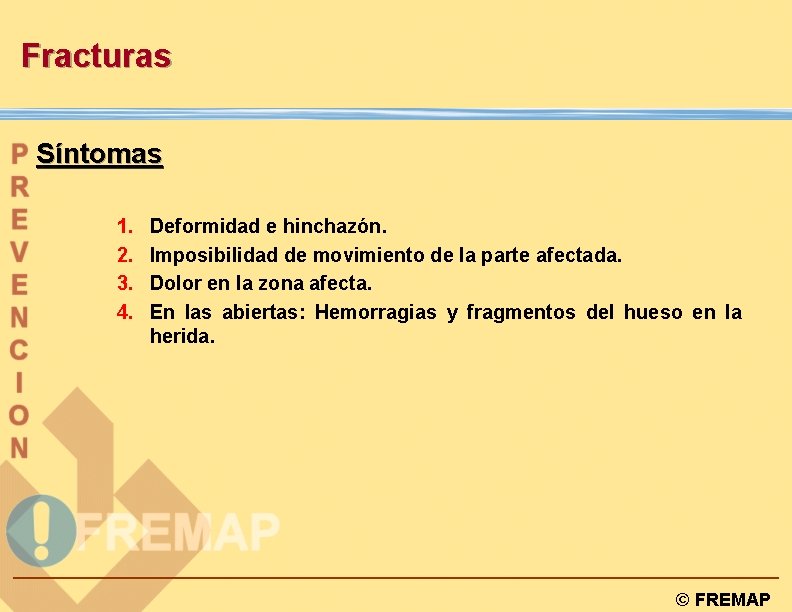 Fracturas

PREVENCION

Síntomas

1. Deformidad e hinchazón.
2. Imposibilidad de movimiento de la parte afectada.
3. Dolor en la zona afecta.
4. En las abiertas: Hemorragias y fragmentos del hueso en la herida.

FREMAP

© FREMAP